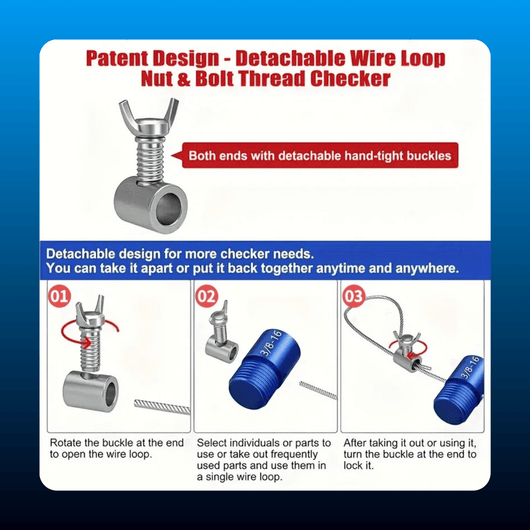 Patent Design - Detachable Wire Loop Nut & Bolt Thread Checker

Both ends with detachable hand-tight buckles

Detachable design for more checker needs.
You can take it apart or put it back together anytime and anywhere.

01

Rotate the buckle at the end to open the wire loop.

02

3/8-16

Select individuals or parts to use or take out frequently used parts and use them in a single wire loop.

03

3/8-16

After taking it out or using it, turn the buckle at the end to lock it.